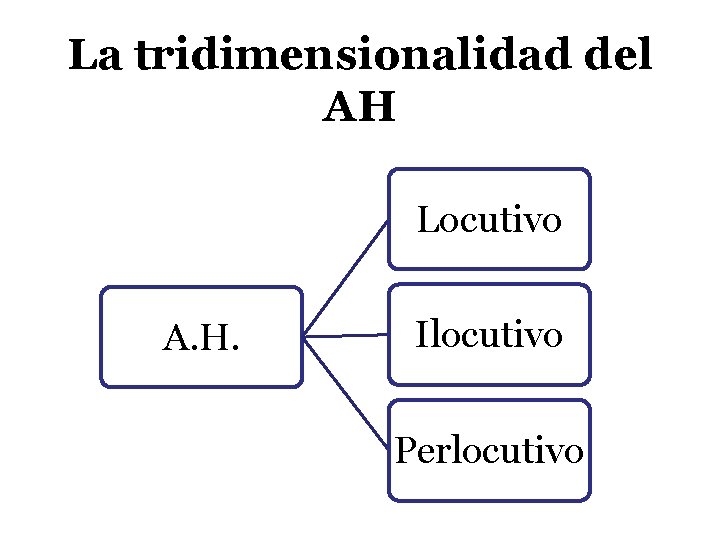 La tridimensionalidad del AH

A.H.

Locutivo

Ilocutivo

Perlocutivo